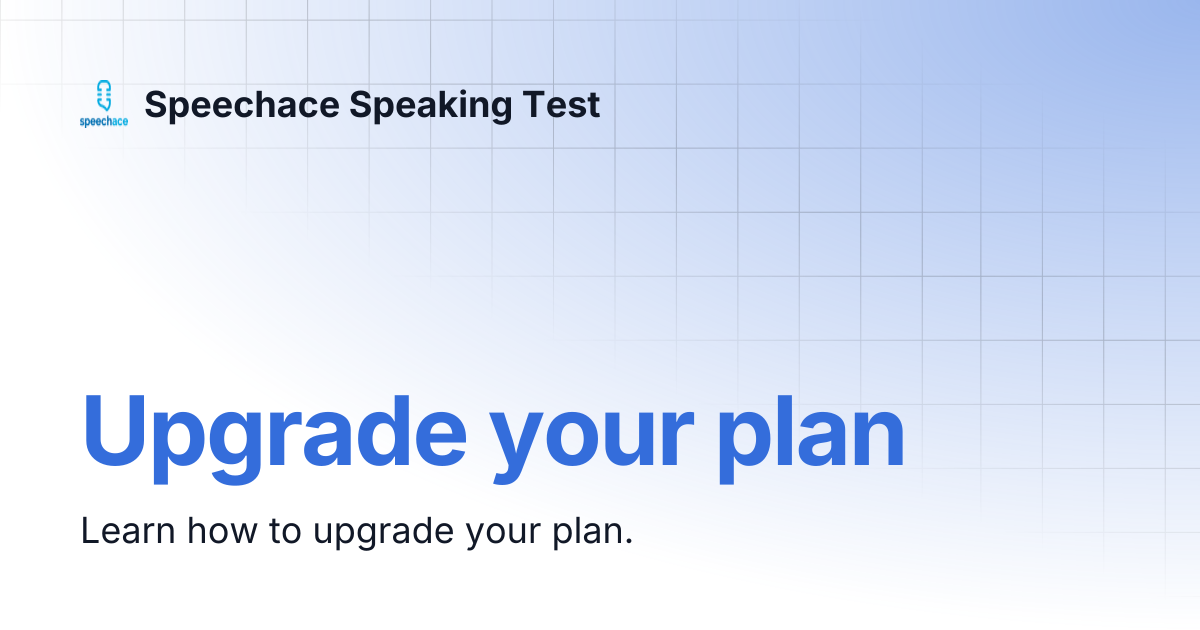 speechace

Speechace Speaking Test

Upgrade your plan

Learn how to upgrade your plan.